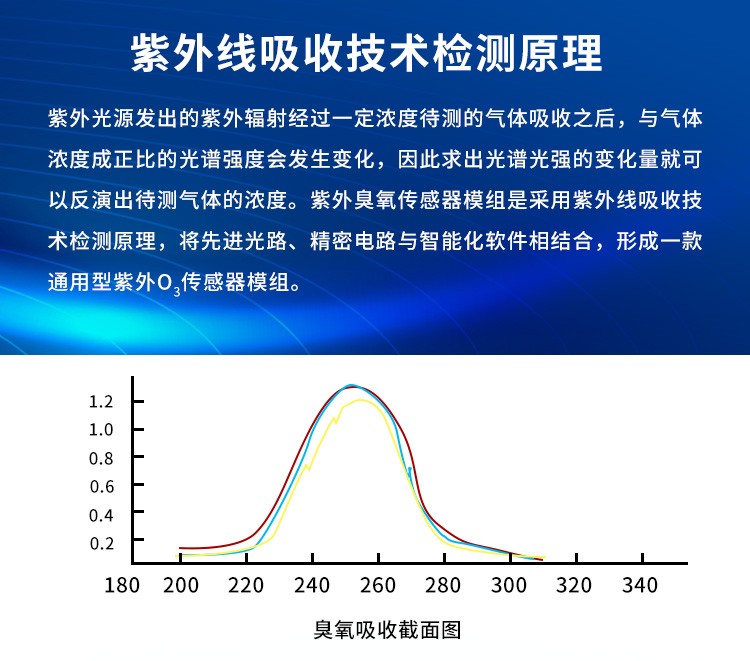 紫外线吸收技术检测原理

紫外光源发出的紫外辐射经过一定浓度待测的气体吸收之后，与气体浓度成正比的光谱强度会发生变化，因此求出光谱光强的变化量就可以反演出待测气体的浓度。紫外臭氧传感器模组是采用紫外线吸收技术检测原理，将先进光路、精密电路与智能化软件相结合，形成一款通用型紫外$O_3$传感器模组。

1.2
1.0
0.8
0.6
0.4
0.2
180 200 220 240 260 280 300 320 340

臭氧吸收截面图